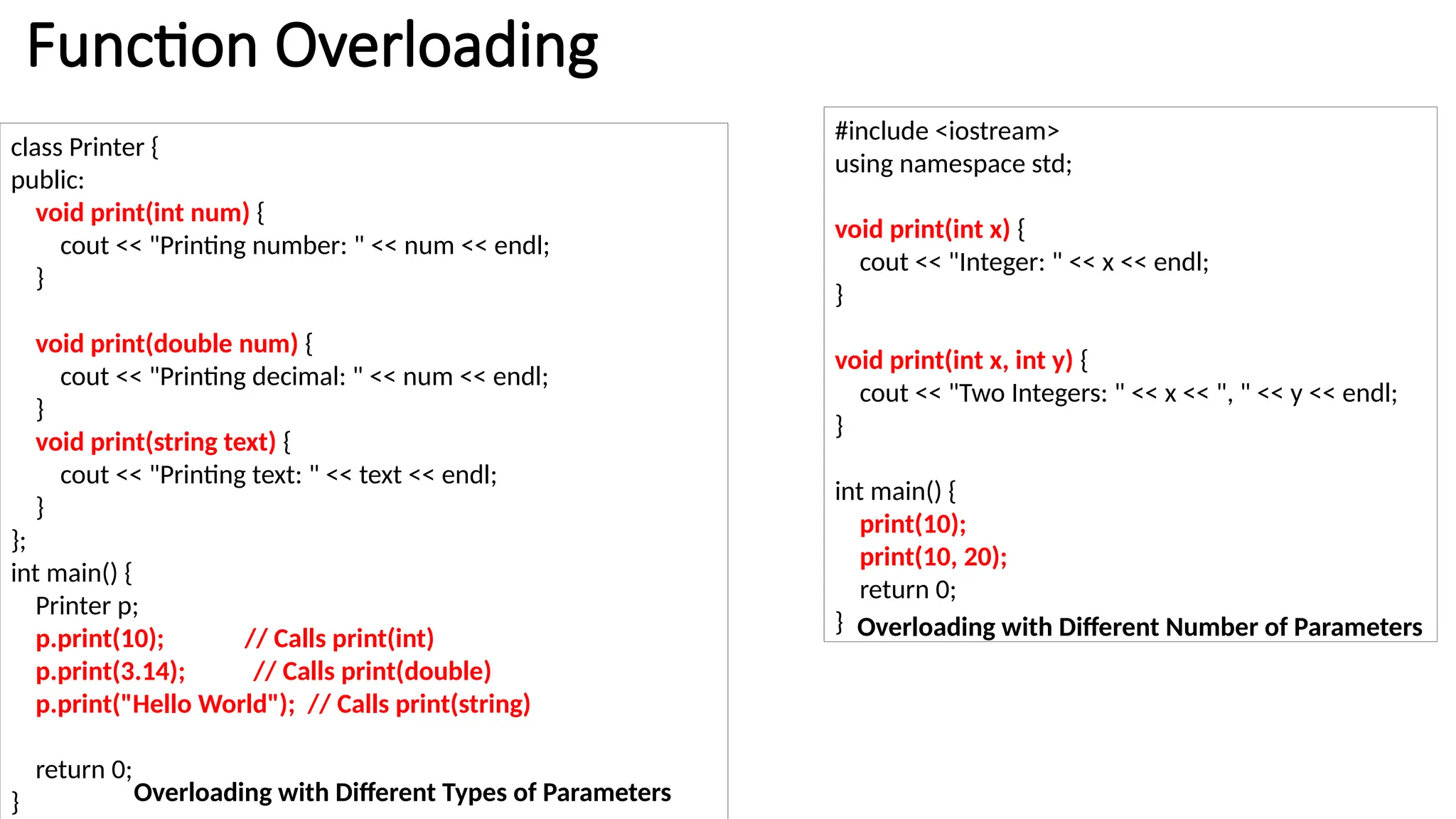 Function Overloading

class Printer {
public:
void print(int num) {
cout << "Printing number: " << num << endl;
}

void print(double num) {
cout << "Printing decimal: " << num << endl;
}
void print(string text) {
cout << "Printing text: " << text << endl;
}
};
int main() {
Printer p;
p.print(10); // Calls print(int)
p.print(3.14); // Calls print(double)
p.print("Hello World"); // Calls print(string)

return 0;
}

Overloading with Different Types of Parameters

#include <iostream>
using namespace std;

void print(int x) {
cout << "Integer: " << x << endl;
}

void print(int x, int y) {
cout << "Two Integers: " << x << ", " << y << endl;
}

int main() {
print(10);
print(10, 20);
return 0;
}

Overloading with Different Number of Parameters